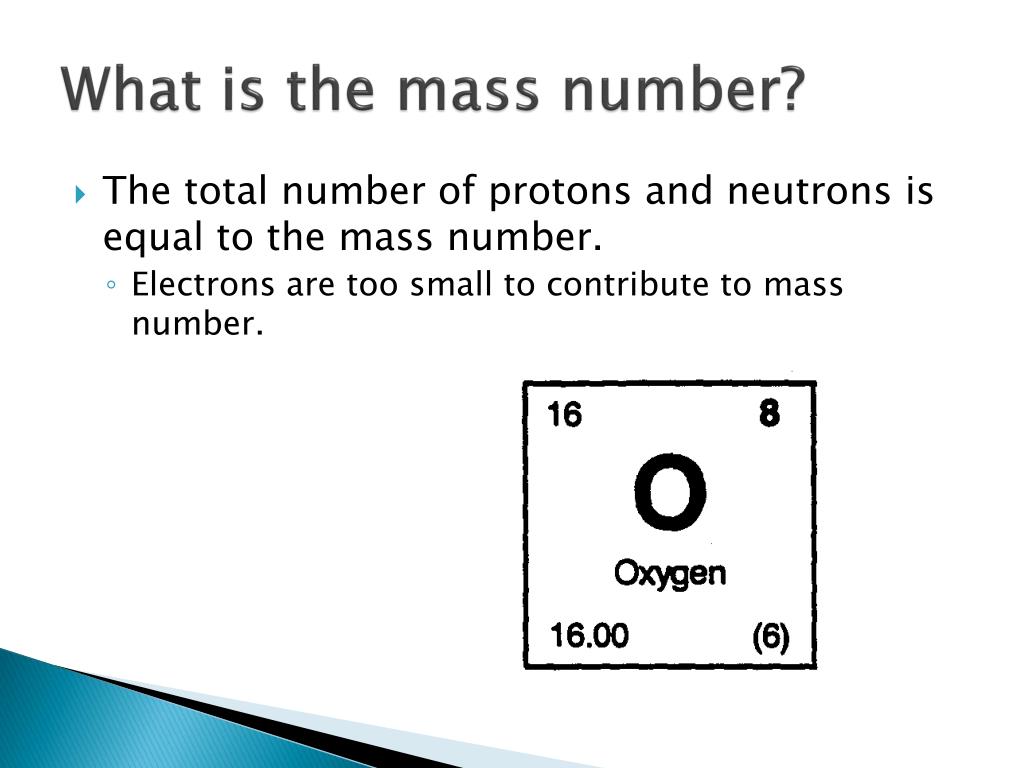 What is the mass number?

The total number of protons and neutrons is equal to the mass number.

Electrons are too small to contribute to mass number.

16

8

O

Oxygen

16.00

(6)